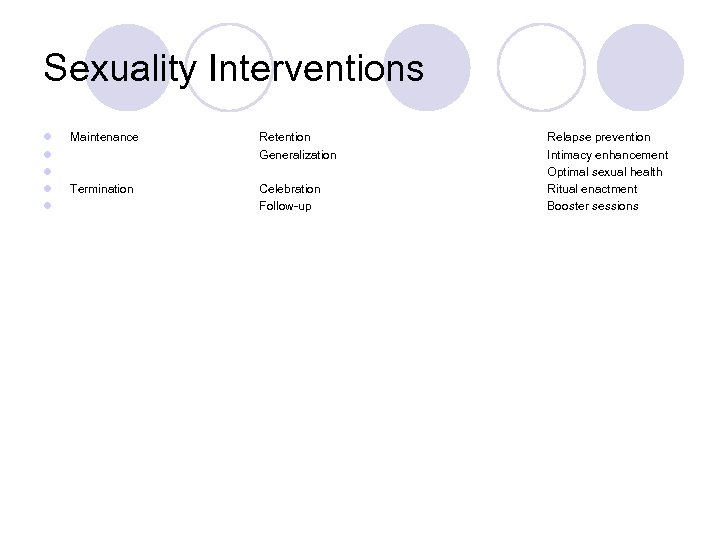 Sexuality Interventions

| | | |
|---|---|---|
| Maintenance | Retention | Relapse prevention |
| | Generalization | Intimacy enhancement |
| | | Optimal sexual health |
| Termination | Celebration | Ritual enactment |
| | Follow-up | Booster sessions |